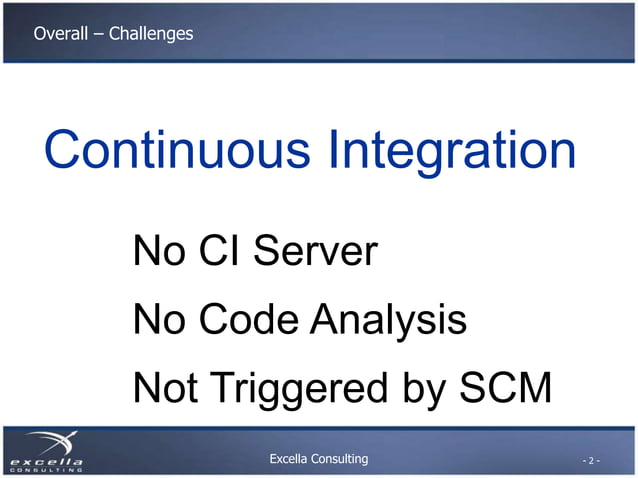 Overall – Challenges

Continuous Integration

No CI Server

No Code Analysis

Not Triggered by SCM

excella
CONSULTING

Excella Consulting

- 2 -